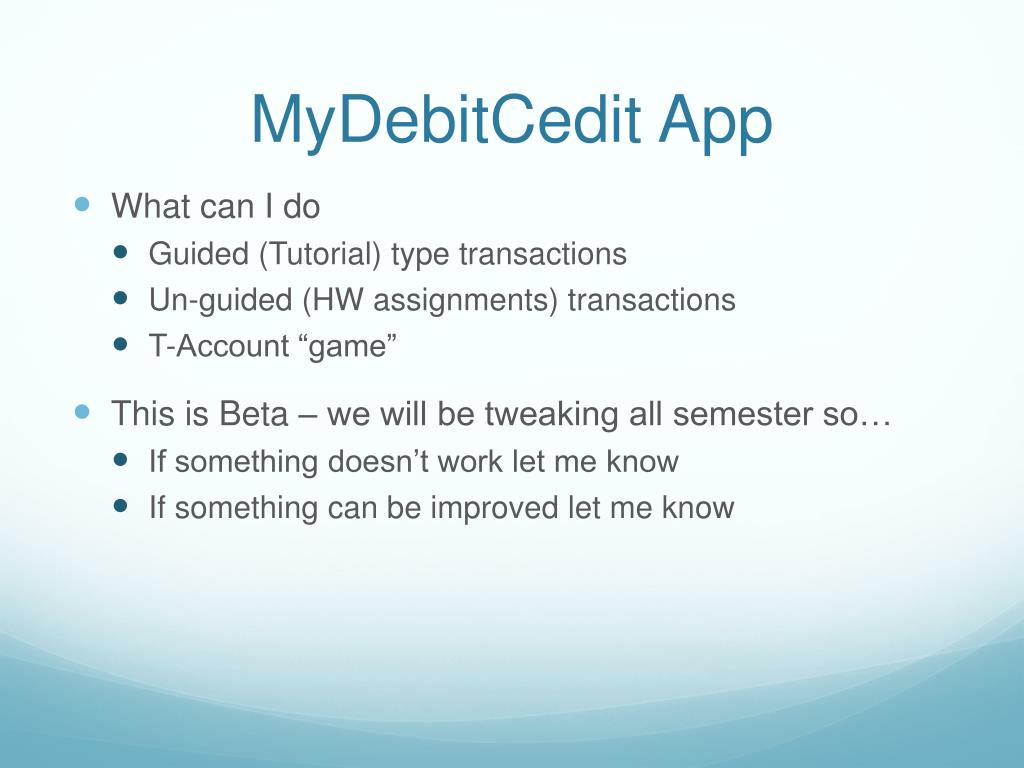 MyDebitCedit App

- What can I do
  - Guided (Tutorial) type transactions
  - Un-guided (HW assignments) transactions
  - T-Account “game”
- This is Beta – we will be tweaking all semester so…
  - If something doesn’t work let me know
  - If something can be improved let me know